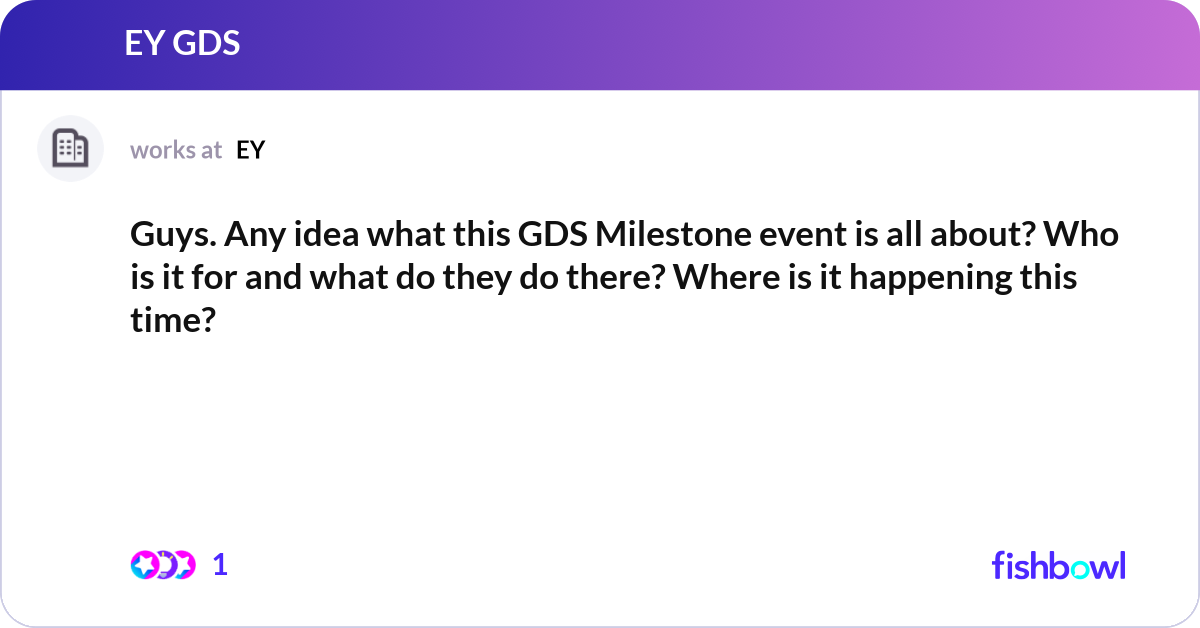 EY GDS

works at EY

Guys. Any idea what this GDS Milestone event is all about? Who is it for and what do they do there? Where is it happening this time?

1

fishbowl